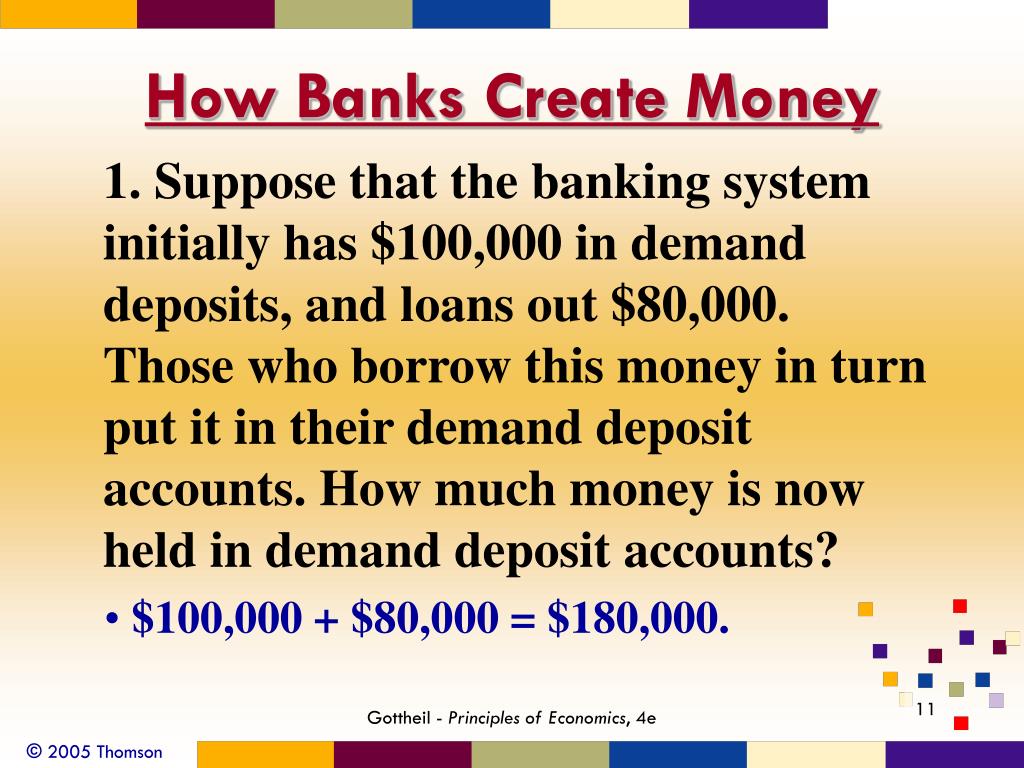 How Banks Create Money

1. Suppose that the banking system initially has \$100,000 in demand deposits, and loans out \$80,000. Those who borrow this money in turn put it in their demand deposit accounts. How much money is now held in demand deposit accounts?

• \$100,000 + \$80,000 = \$180,000.

Gottheil - Principles of Economics, 4e

11

© 2005 Thomson